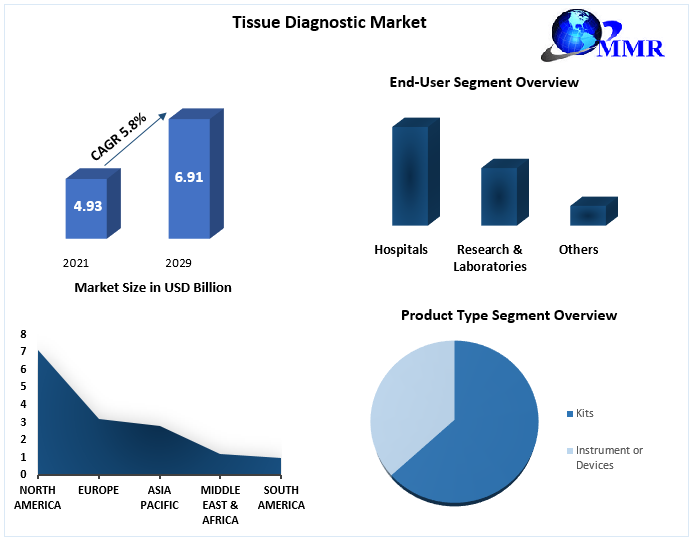 Tissue Diagnostic Market

MMR

CAGR 5.8%

4.93

6.91

2021

2029

Market Size in USD Billion

End-User Segment Overview

Hospitals

Research & Laboratories

Others

8
7
6
5
4
3
2
1
0

NORTH AMERICA

EUROPE

ASIA PACIFIC

MIDDLE EAST & AFRICA

SOUTH AMERICA

Product Type Segment Overview

Kits

Instrument or Devices